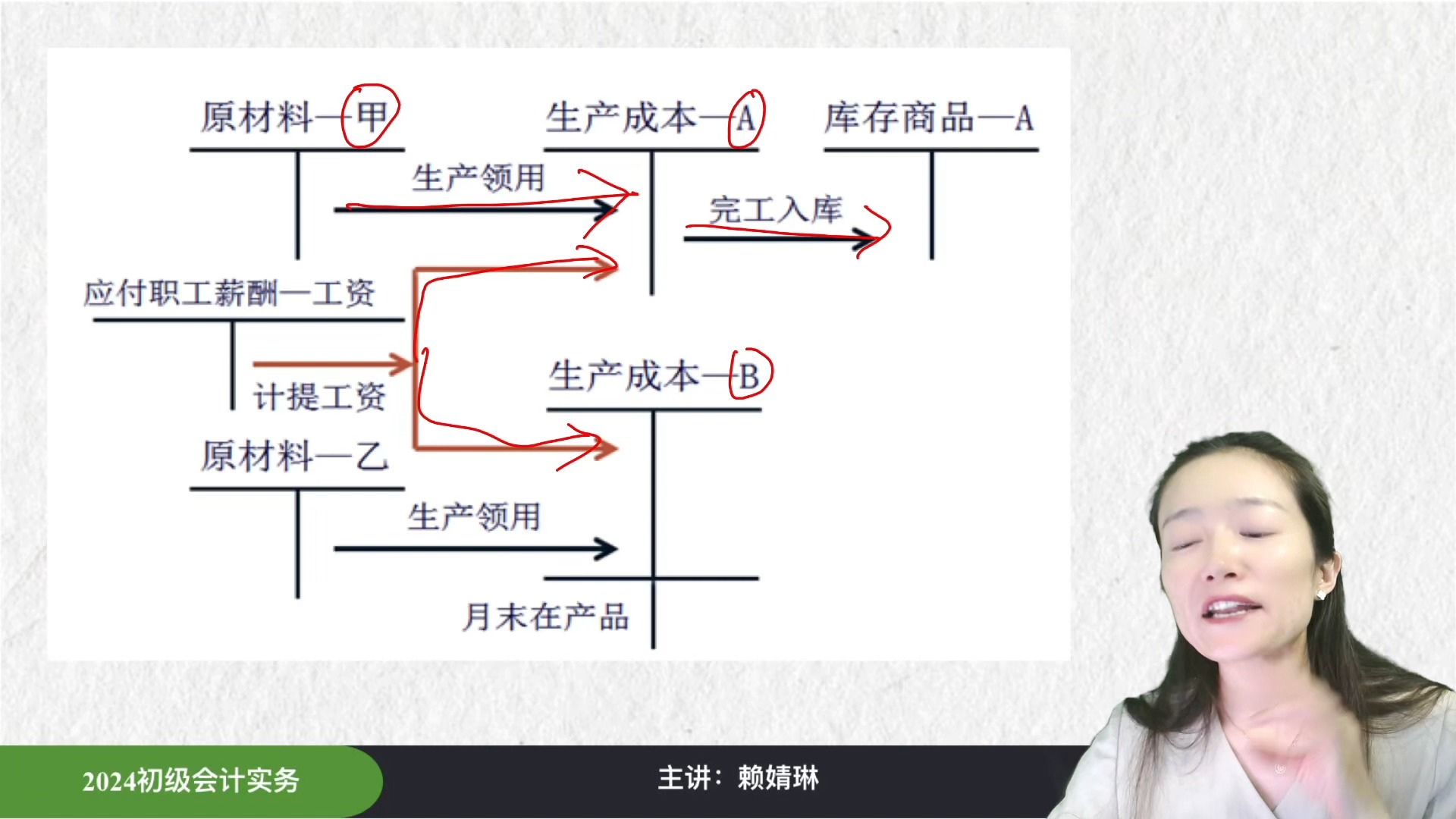 原材料—甲

生产成本—A

库存商品—A

生产领用

完工入库

应付职工薪酬—工资

计提工资

生产成本—B

原材料—乙

生产领用

月末在产品

2024初级会计实务

主讲：赖婧琳